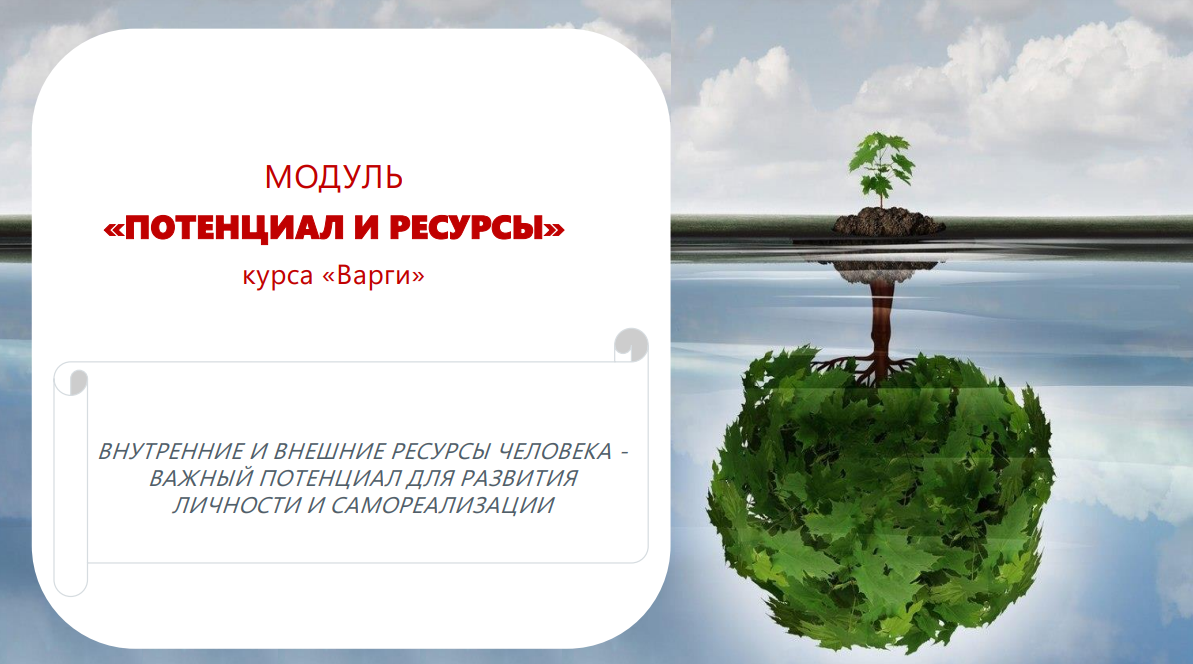 МОДУЛЬ
«ПОТЕНЦИАЛ И РЕСУРСЫ»
курса «Варги»

ВНУТРЕННИЕ И ВНЕШНИЕ РЕСУРСЫ ЧЕЛОВЕКА - ВАЖНЫЙ ПОТЕНЦИАЛ ДЛЯ РАЗВИТИЯ ЛИЧНОСТИ И САМОРЕАЛИЗАЦИИ